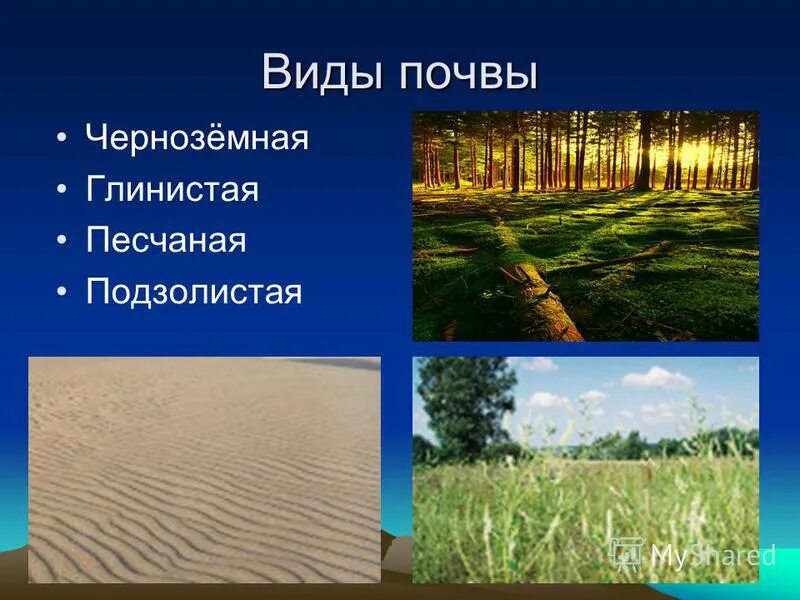 Виды почвы

• Чернозёмная
• Глинистая
• Песчаная
• Подзолистая

MyShared